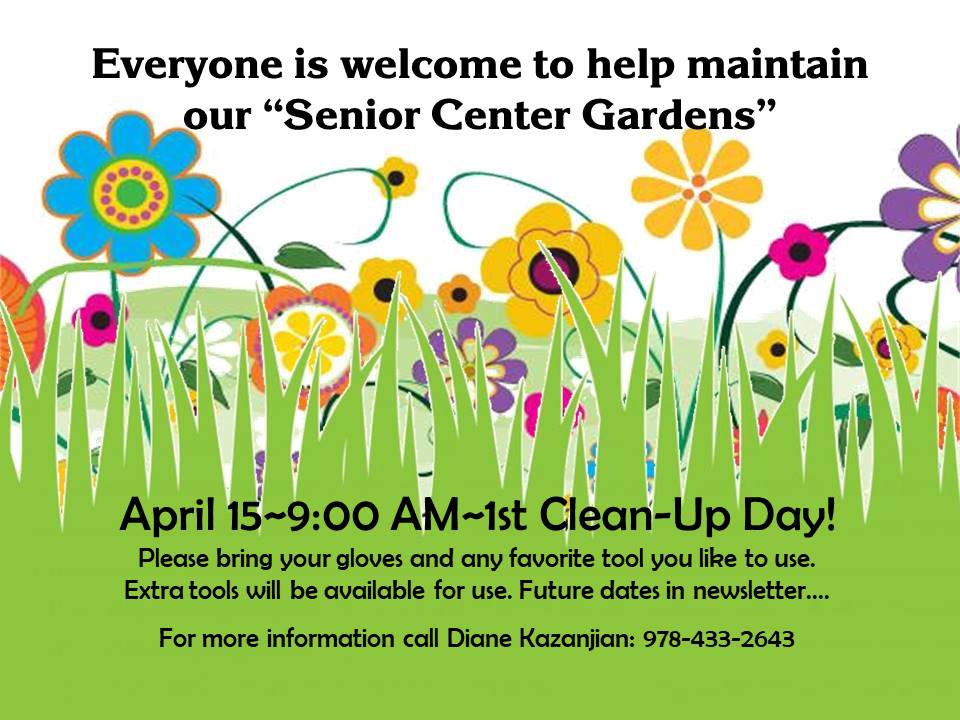 Everyone is welcome to help maintain our “Senior Center Gardens”

April 15~9:00 AM~1st Clean-Up Day!

Please bring your gloves and any favorite tool you like to use. Extra tools will be available for use. Future dates in newsletter….

For more information call Diane Kazanjian: 978-433-2643